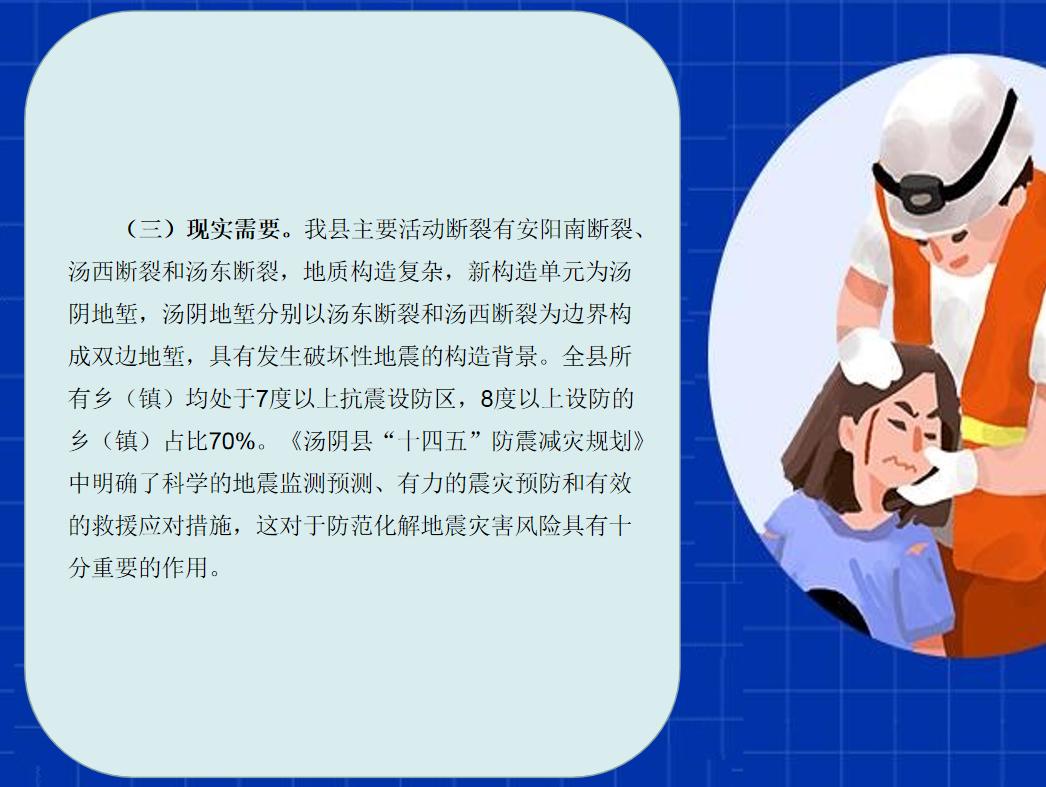 （三）现实需要。我县主要活动断裂有安阳南断裂、汤西断裂和汤东断裂，地质构造复杂，新构造单元为汤阴地堑，汤阴地堑分别以汤东断裂和汤西断裂为边界构成双边地堑，具有发生破坏性地震的构造背景。全县所有乡（镇）均处于7度以上抗震设防区，8度以上设防的乡（镇）占比70%。《汤阴县“十四五”防震减灾规划》中明确了科学的地震监测预测、有力的震灾预防和有效的救援应对措施，这对于防范化解地震灾害风险具有十分重要的作用。